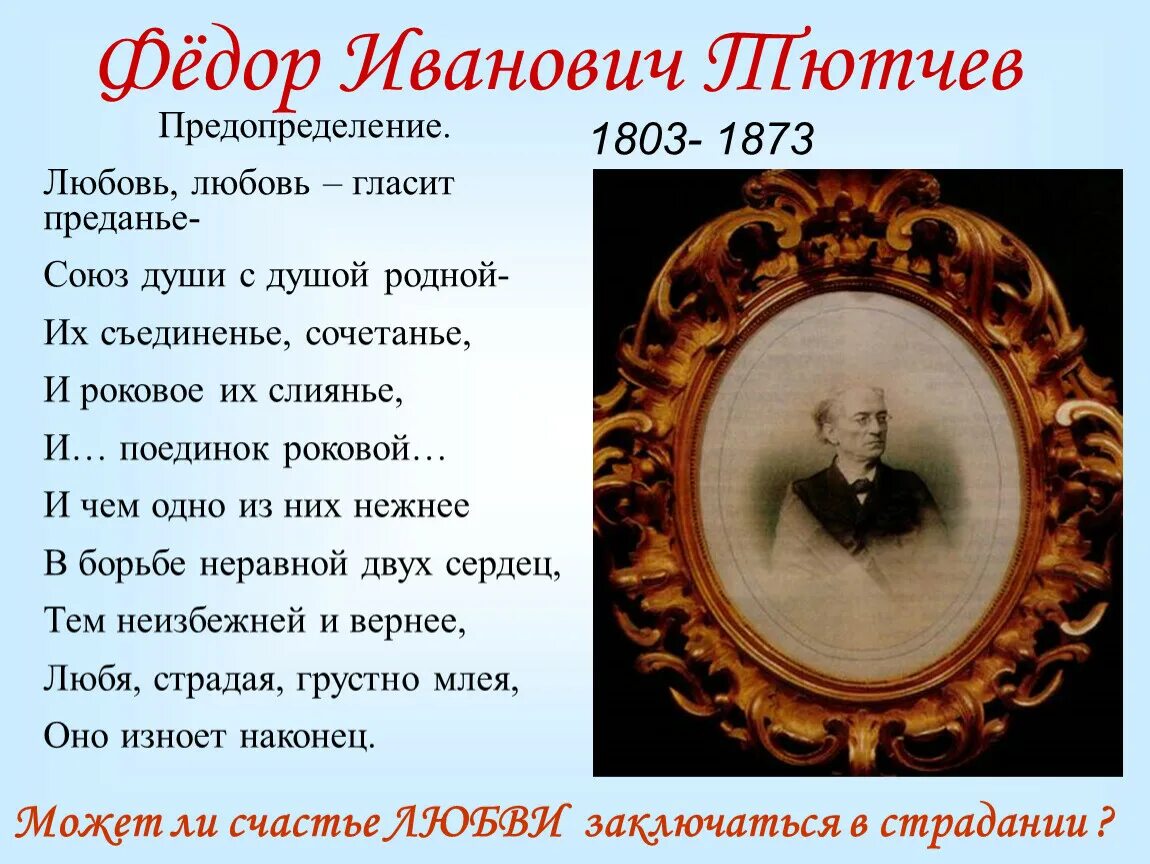 Фёдор Иванович Тютчев

Предопределение.

1803- 1873

Любовь, любовь – гласит преданье-

Союз души с душой родной-

Их съединенье, сочетанье,

И роковое их слиянье,

И… поединок роковой…

И чем одно из них нежнее

В борьбе неравной двух сердец,

Тем неизбежней и вернее,

Любя, страдая, грустно млея,

Оно изноет наконец.

Может ли счастье ЛЮБВИ заключаться в страдании ?